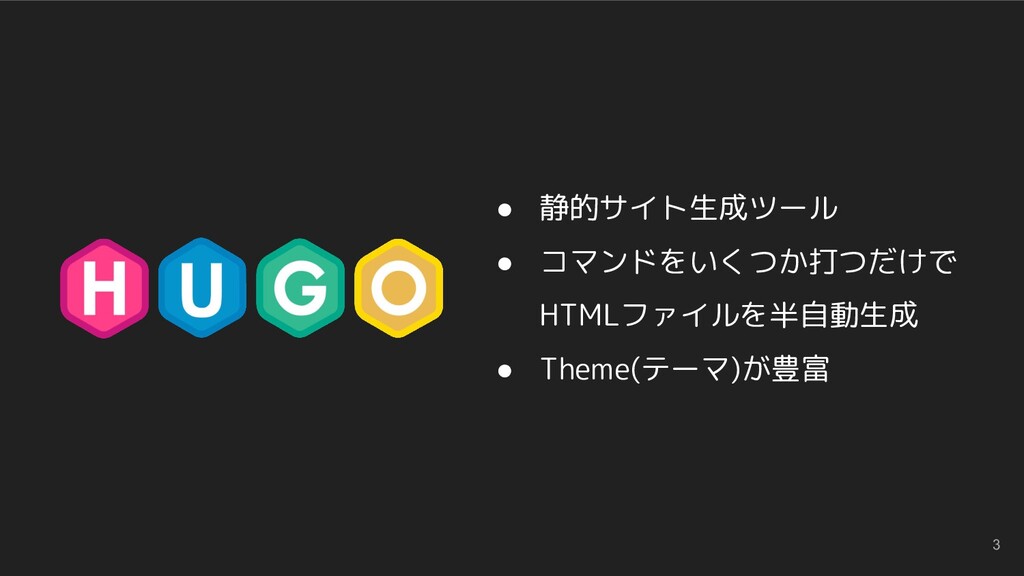 HUGO

● 静的サイト生成ツール
● コマンドをいくつか打つだけでHTMLファイルを半自動生成
● Theme(テーマ)が豊富

3